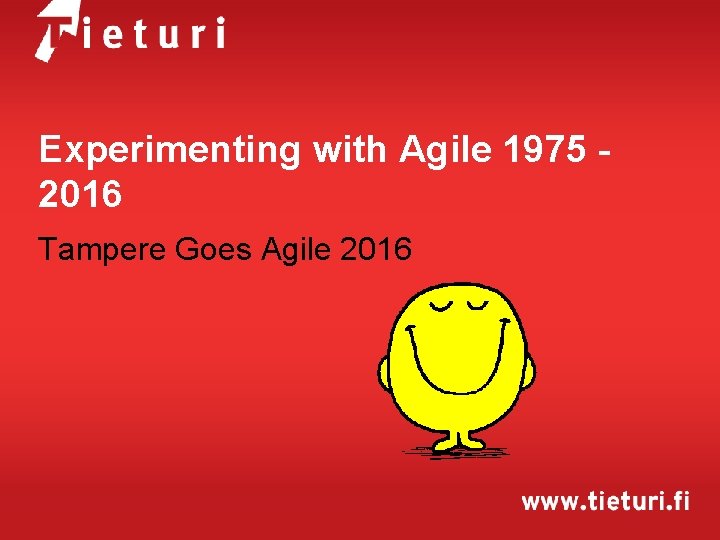 Tieturi

Experimenting with Agile 1975 - 2016

Tampere Goes Agile 2016

www.tieturi.fi